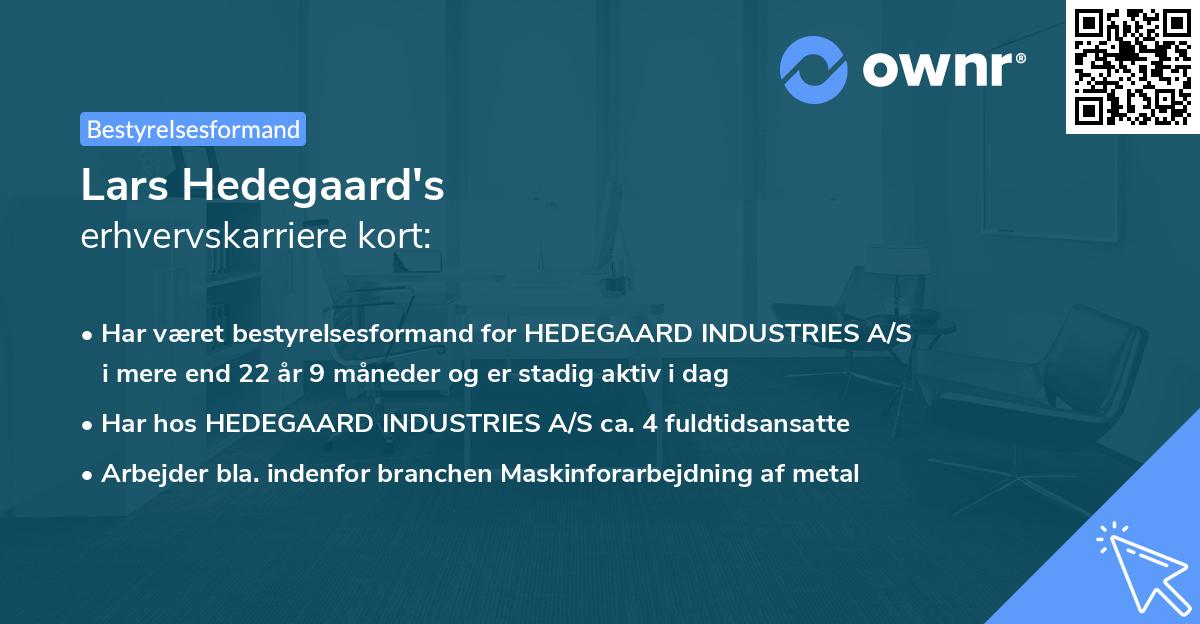 ownr®

Bestyrelsesformand

Lars Hedegaard's
erhvervskarriere kort:

• Har været bestyrelsesformand for HEDEGAARD INDUSTRIES A/S i mere end 22 år 9 måneder og er stadig aktiv i dag

• Har hos HEDEGAARD INDUSTRIES A/S ca. 4 fuldtidsansatte

• Arbejder bla. indenfor branchen Maskinforarbejdning af metal